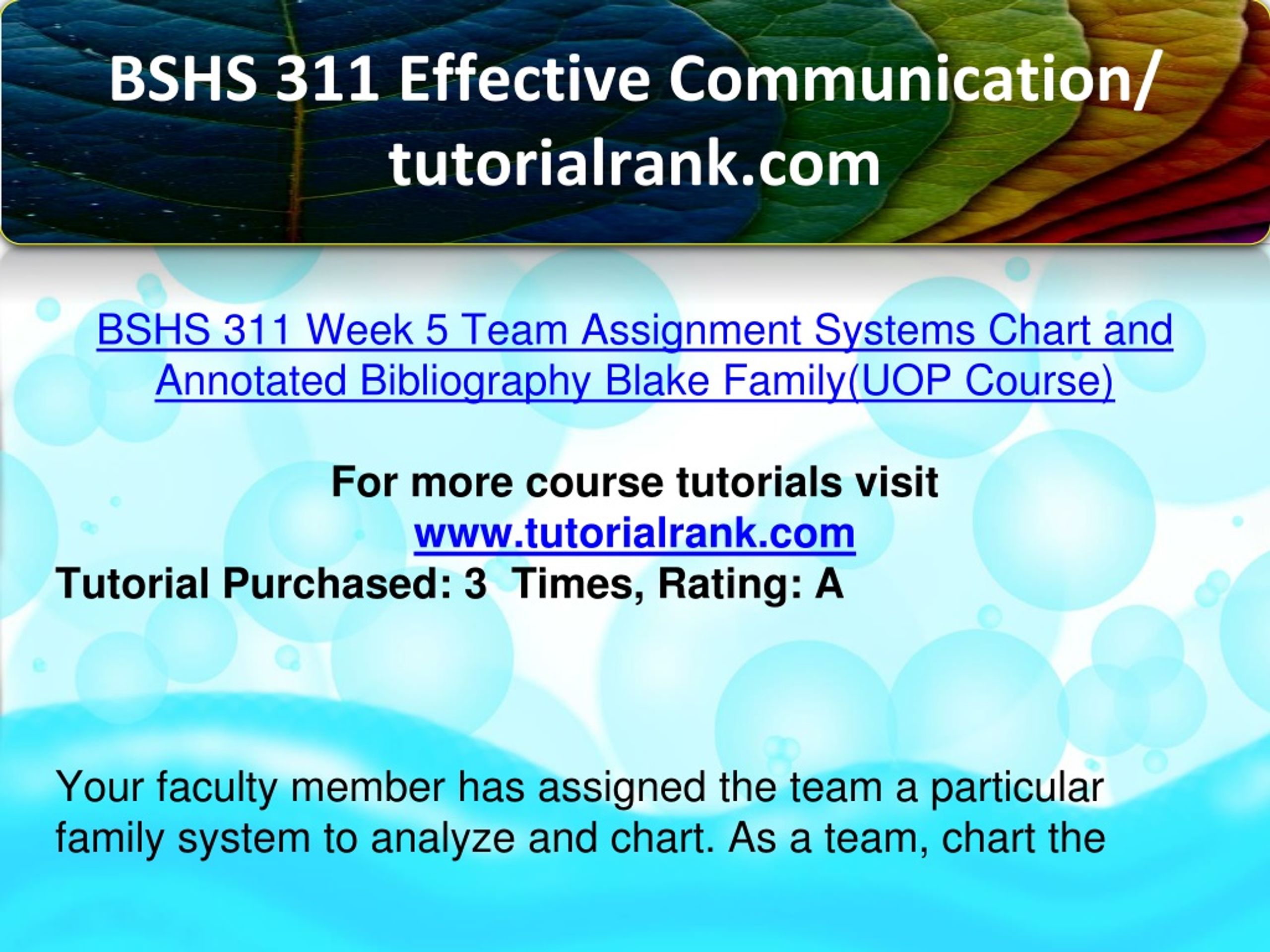 BSHS 311 Effective Communication/ tutorialrank.com

BSHS 311 Week 5 Team Assignment Systems Chart and Annotated Bibliography Blake Family(UOP Course)

For more course tutorials visit
www.tutorialrank.com
Tutorial Purchased: 3 Times, Rating: A

Your faculty member has assigned the team a particular family system to analyze and chart. As a team, chart the